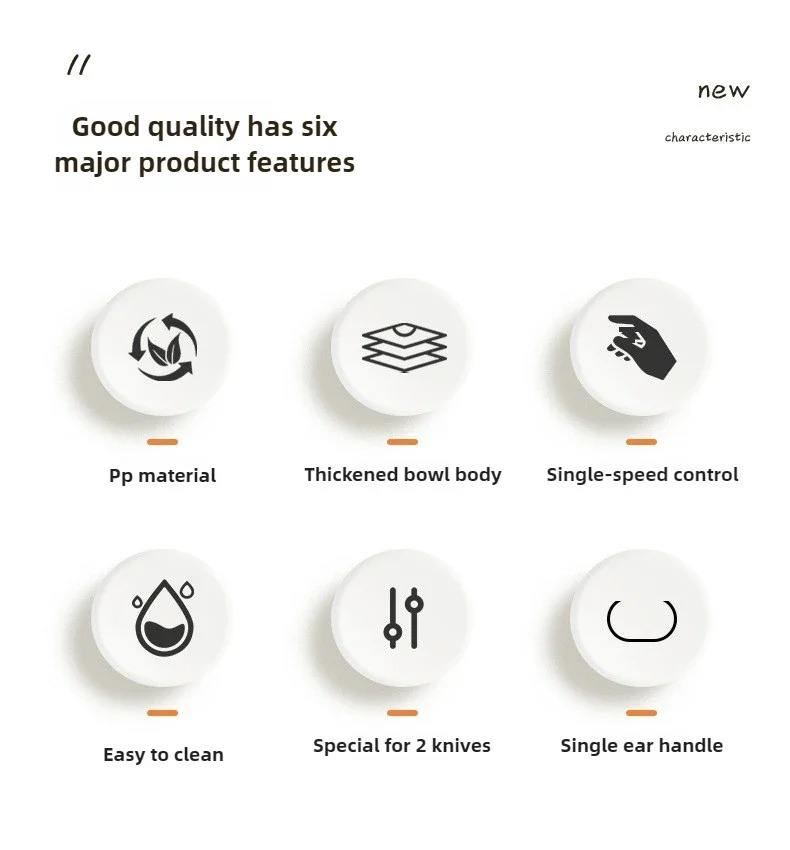 //

Good quality has six major product features

new

characteristic

Pp material

Thickened bowl body

Single-speed control

Easy to clean

Special for 2 knives

Single ear handle